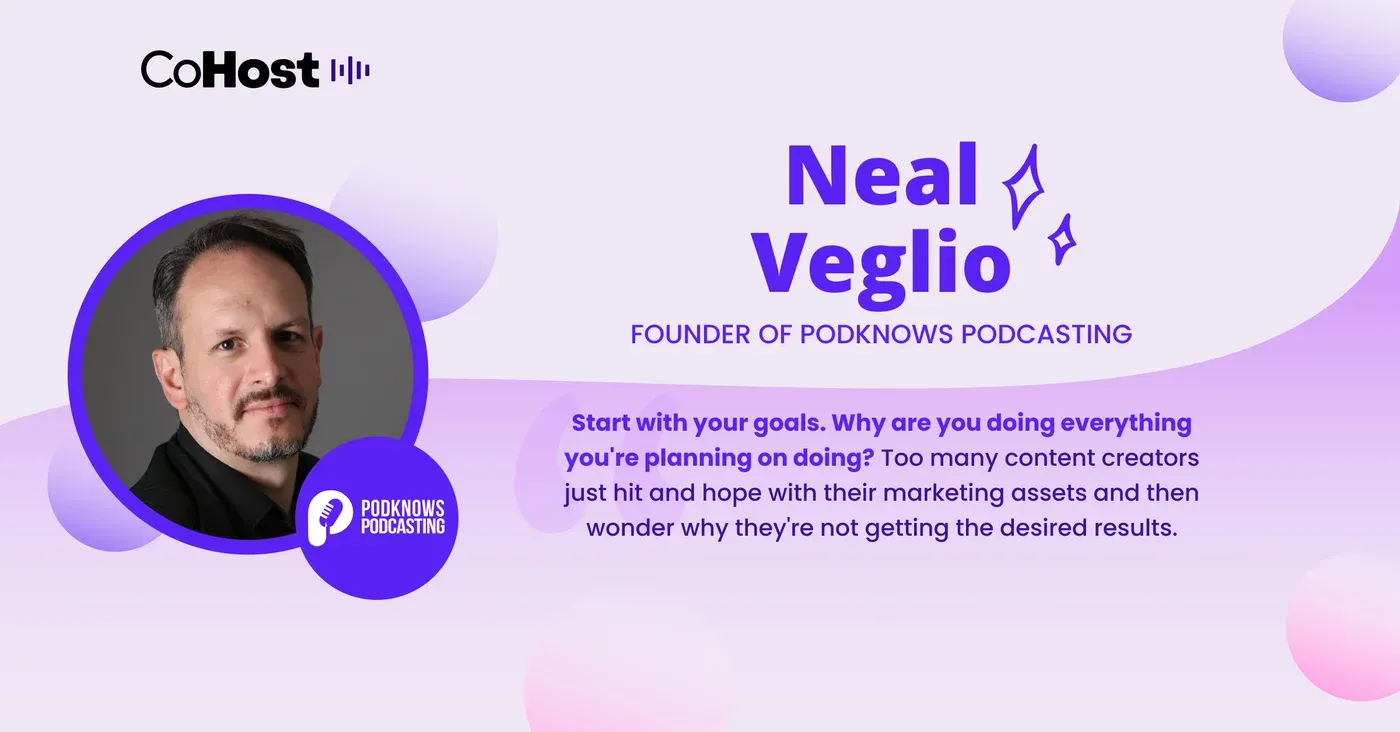 CoHost

Neal Veglio

FOUNDER OF PODKNOWS PODCASTING

PODKNOWS PODCASTING

Start with your goals. Why are you doing everything you're planning on doing? Too many content creators just hit and hope with their marketing assets and then wonder why they're not getting the desired results.